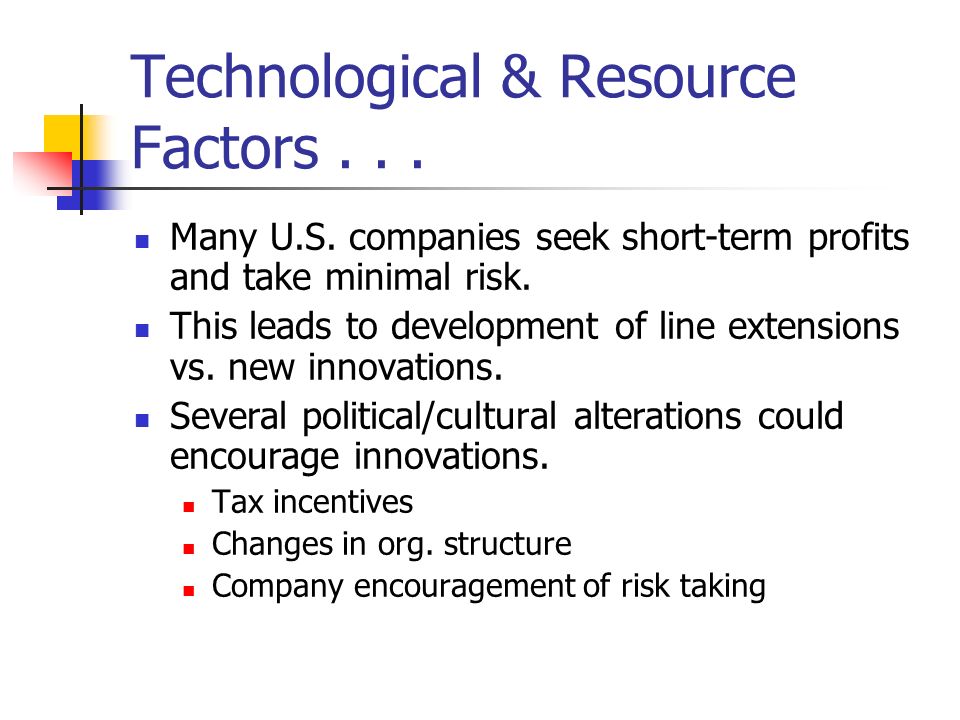 Technological & Resource Factors . . .

- Many U.S. companies seek short-term profits and take minimal risk.
- This leads to development of line extensions vs. new innovations.
- Several political/cultural alterations could encourage innovations.
  - Tax incentives
  - Changes in org. structure
  - Company encouragement of risk taking